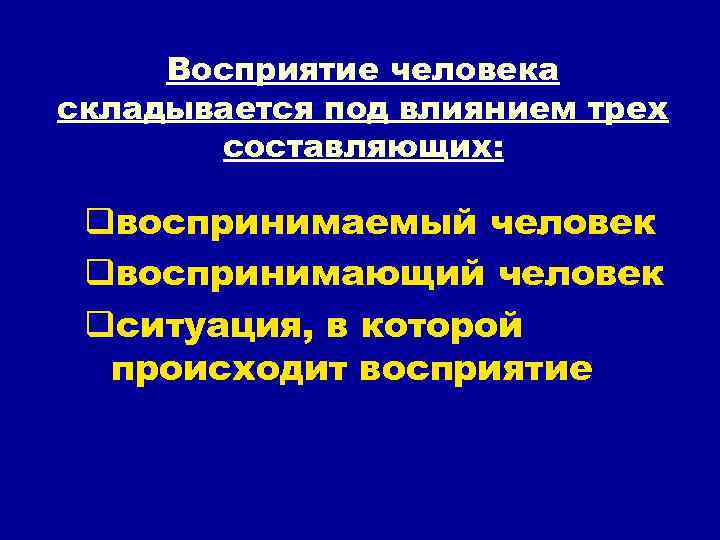 Восприятие человека складывается под влиянием трех составляющих:

❑воспринимаемый человек

❑воспринимающий человек

❑ситуация, в которой происходит восприятие